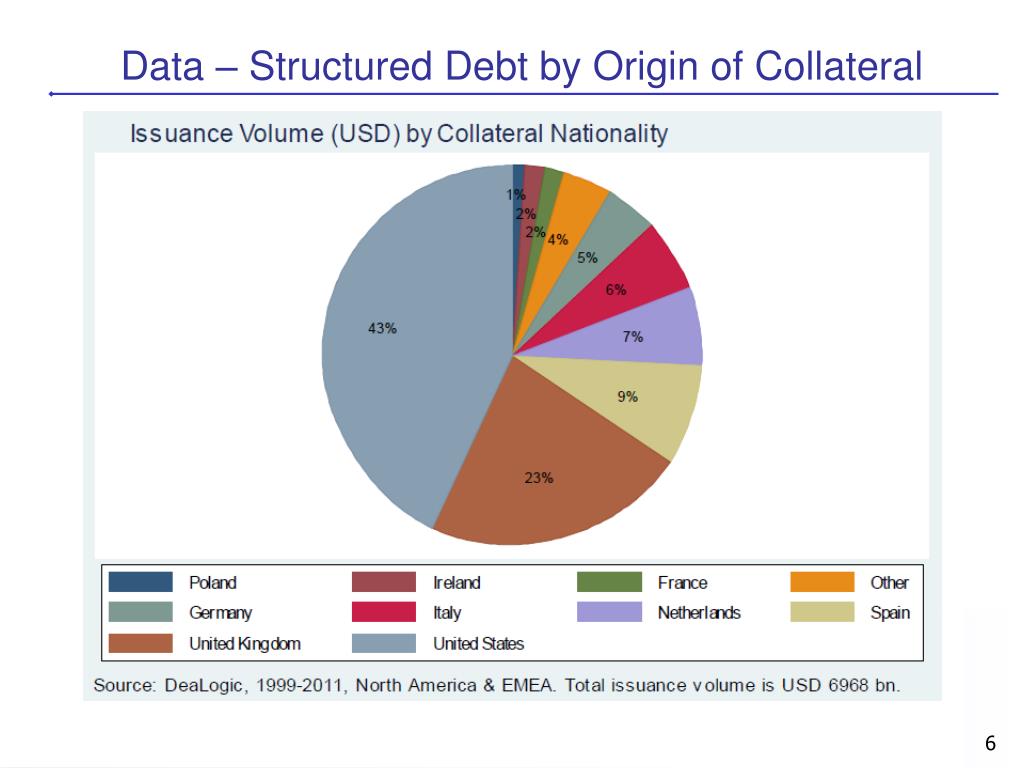 Data – Structured Debt by Origin of Collateral

Issuance Volume (USD) by Collateral Nationality

1%
2%
2%
4%
5%
6%
7%
9%
23%
43%

Poland
Ireland
France
Other
Germany
Italy
Netherlands
Spain
United Kingdom
United States

Source: DeaLogic, 1999-2011, North America & EMEA. Total issuance volume is USD 6968 bn.

6